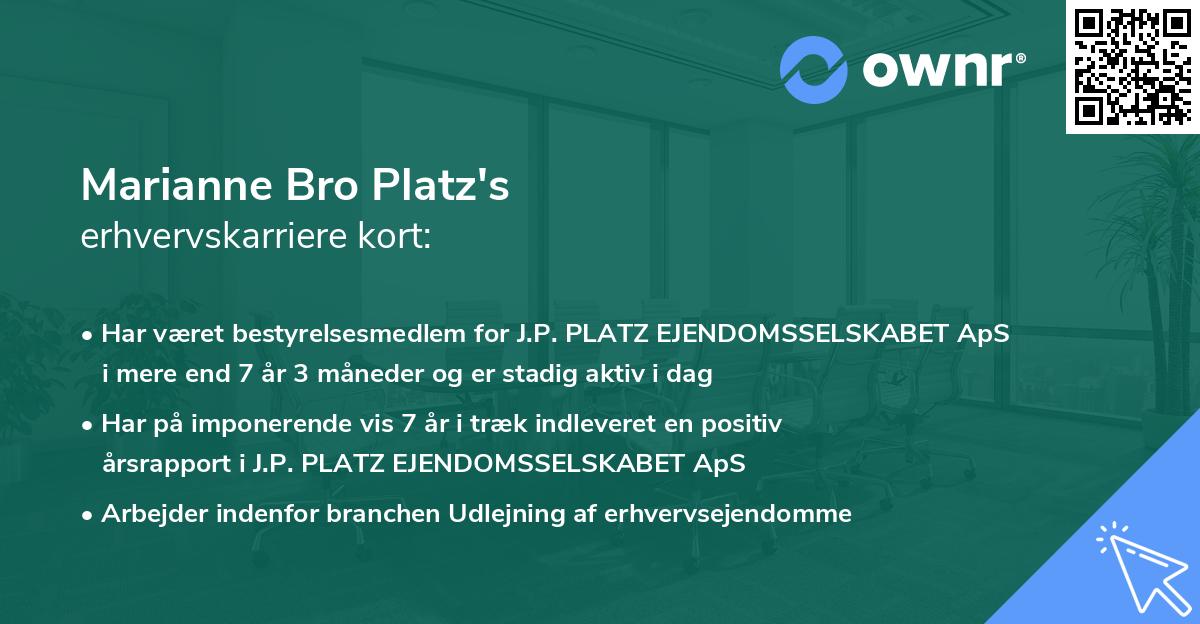 ownr®

Marianne Bro Platz's
erhvervskarriere kort:

• Har været bestyrelsesmedlem for J.P. PLATZ EJENDOMSSELSKABET ApS i mere end 7 år 3 måneder og er stadig aktiv i dag

• Har på imponerende vis 7 år i træk indleveret en positiv årsrapport i J.P. PLATZ EJENDOMSSELSKABET ApS

• Arbejder indenfor branchen Udlejning af erhvervsejendomme